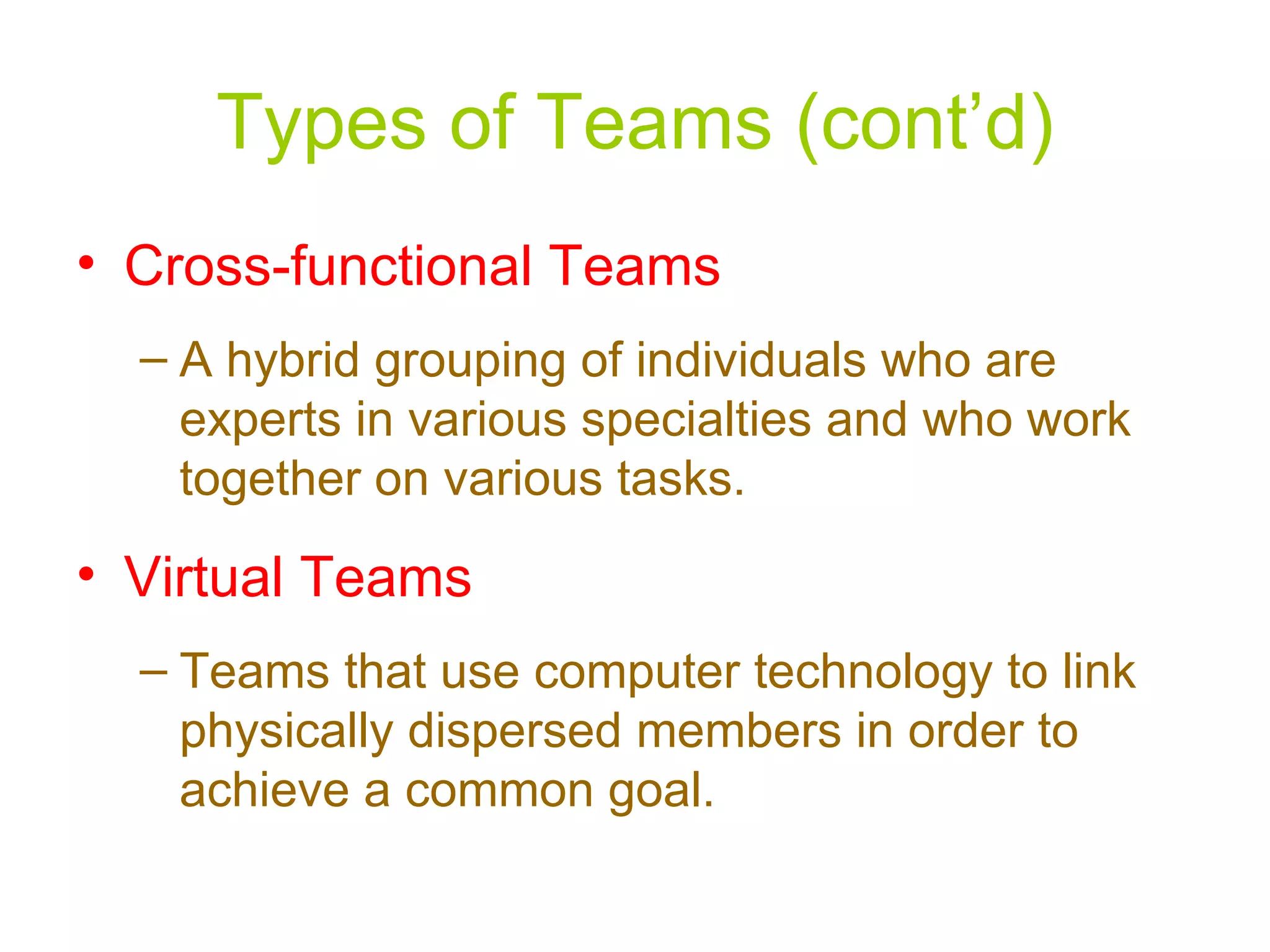 Types of Teams (cont’d)

• Cross-functional Teams

– A hybrid grouping of individuals who are experts in various specialties and who work together on various tasks.

• Virtual Teams

– Teams that use computer technology to link physically dispersed members in order to achieve a common goal.